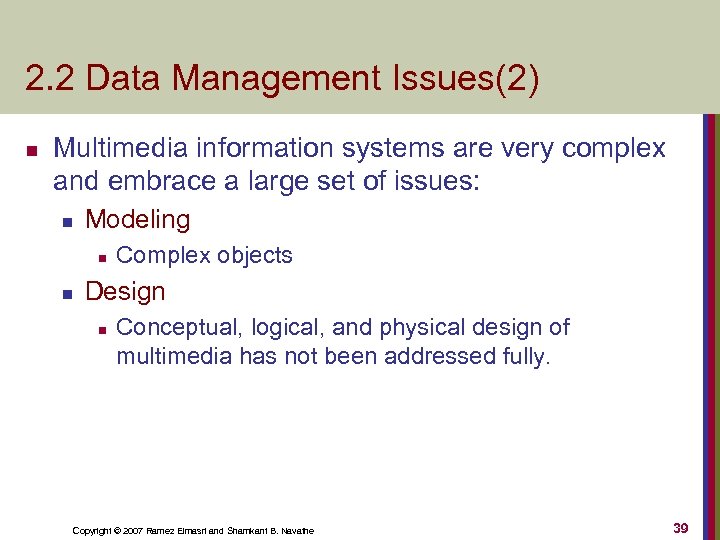 2.2 Data Management Issues(2)

- Multimedia information systems are very complex and embrace a large set of issues:
  - Modeling
    - Complex objects
  - Design
    - Conceptual, logical, and physical design of multimedia has not been addressed fully.

Copyright © 2007 Ramez Elmasri and Shamkant B. Navathe

39